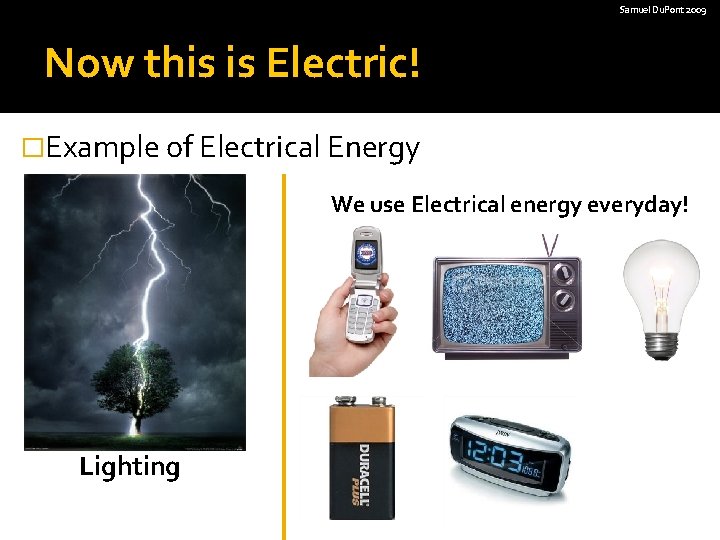 Samuel DuPont 2009

Now this is Electric!

Example of Electrical Energy

Lighting

We use Electrical energy everyday!

DURACELL PLUS

12:03